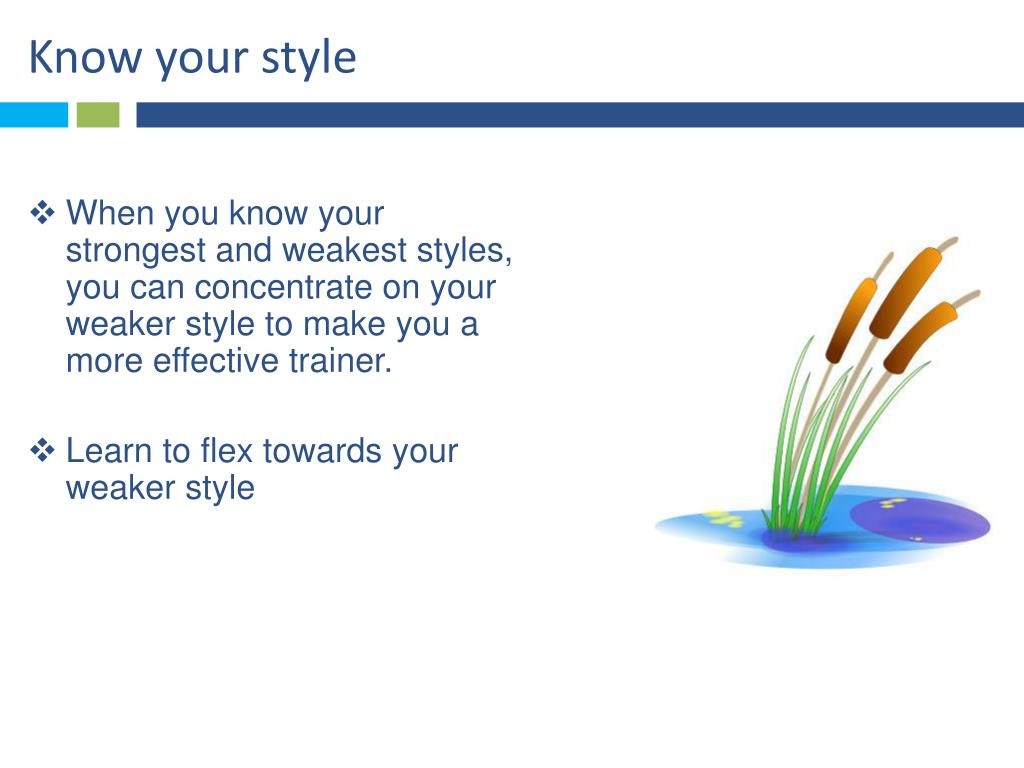 Know your style

❖ When you know your strongest and weakest styles, you can concentrate on your weaker style to make you a more effective trainer.

❖ Learn to flex towards your weaker style